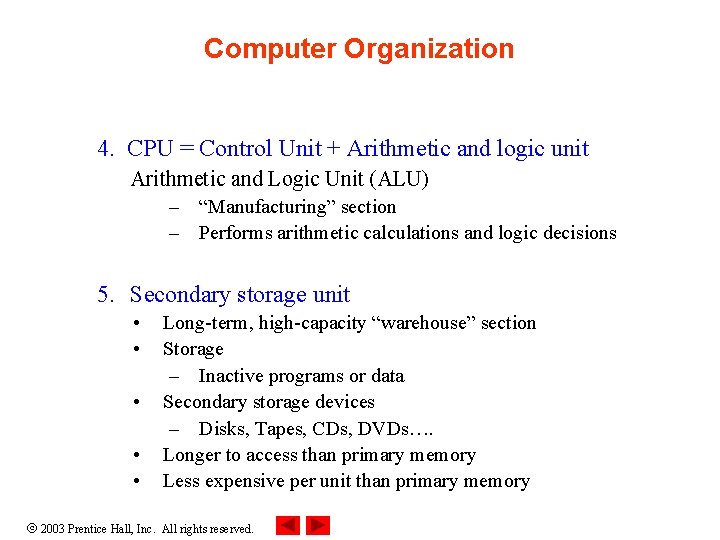 Computer Organization

4. CPU = Control Unit + Arithmetic and logic unit
Arithmetic and Logic Unit (ALU)
– “Manufacturing” section
– Performs arithmetic calculations and logic decisions

5. Secondary storage unit
• Long-term, high-capacity “warehouse” section
• Storage
– Inactive programs or data
• Secondary storage devices
– Disks, Tapes, CDs, DVDs….
• Longer to access than primary memory
• Less expensive per unit than primary memory

© 2003 Prentice Hall, Inc. All rights reserved.